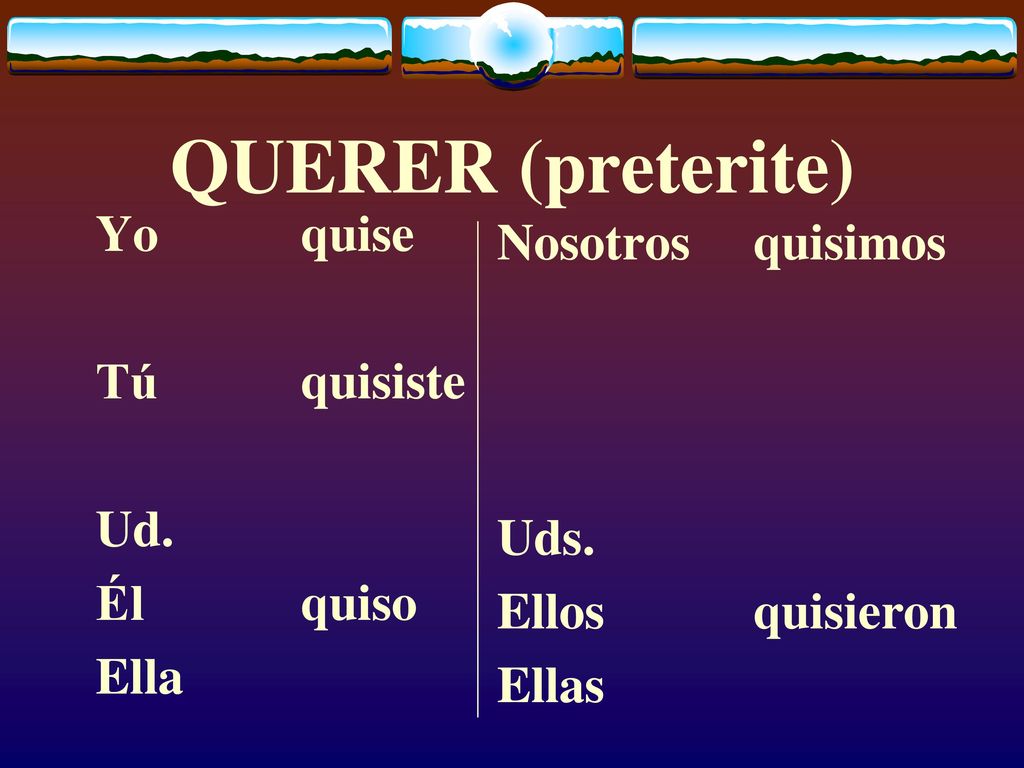 QUERER (preterite)

Yo quise

Tú quisiste

Ud.
Él quiso
Ella

Nosotros quisimos

Uds.
Ellos quisieron
Ellas